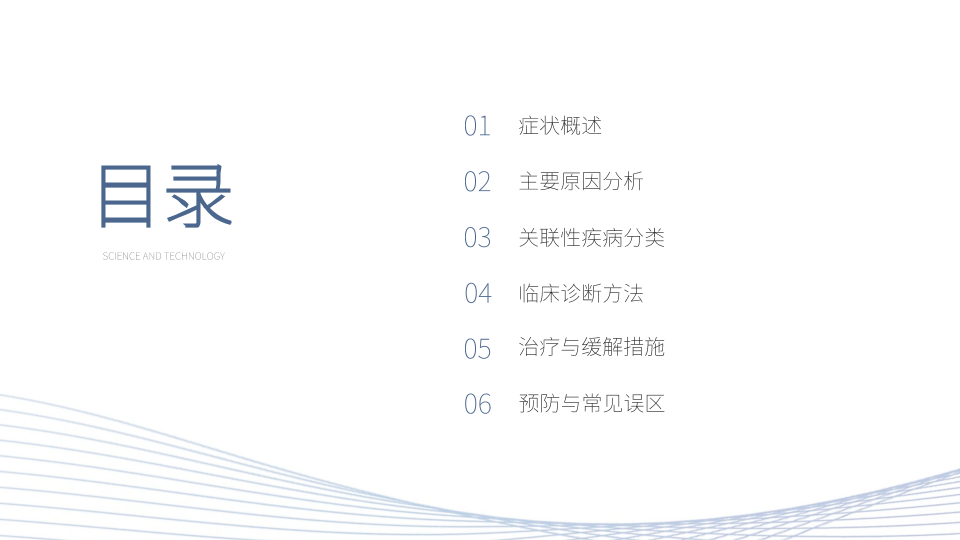 目录

SCIENCE AND TECHNOLOGY

01 症状概述

02 主要原因分析

03 关联性疾病分类

04 临床诊断方法

05 治疗与缓解措施

06 预防与常见误区